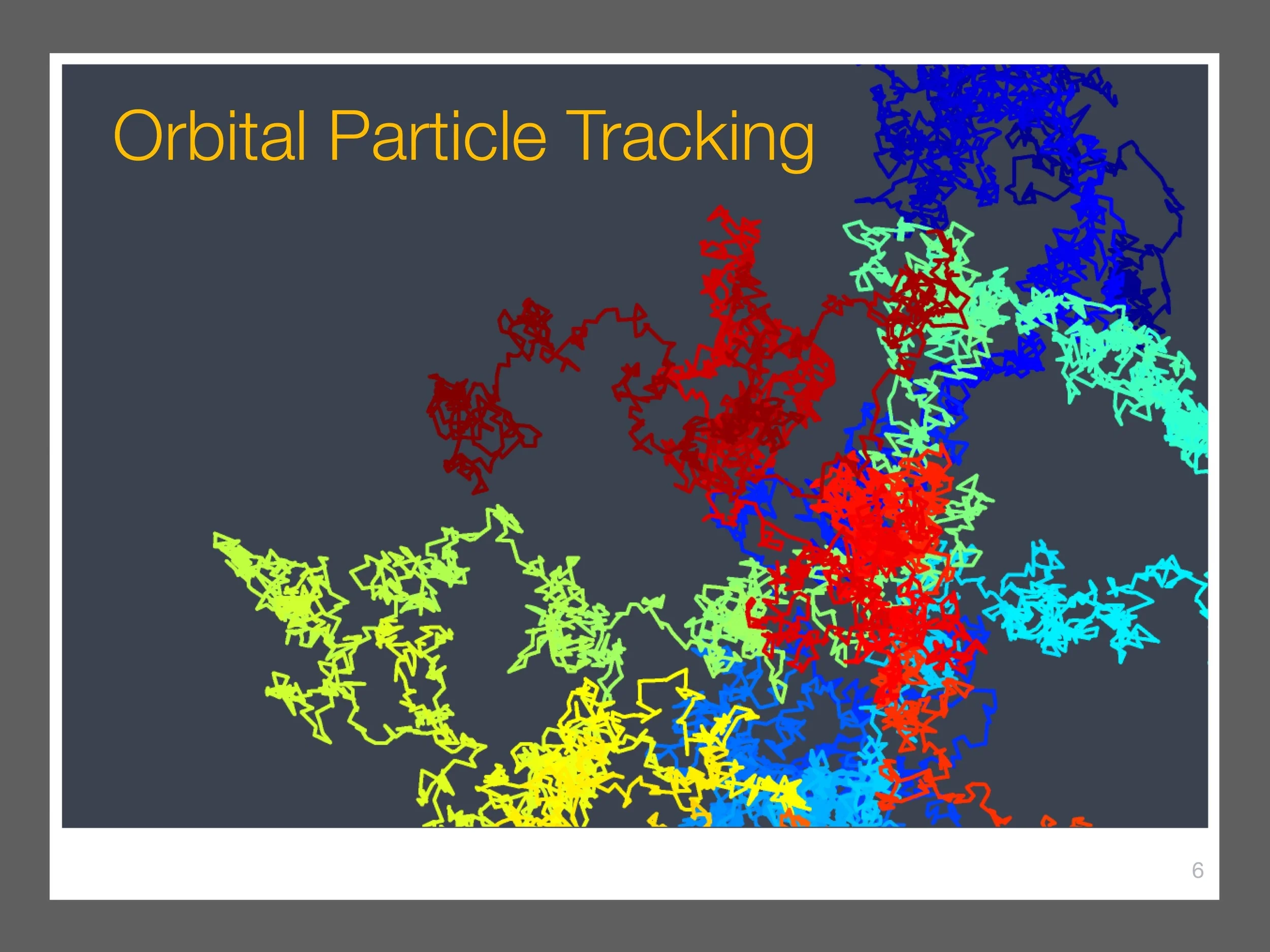 Orbital Particle Tracking

6